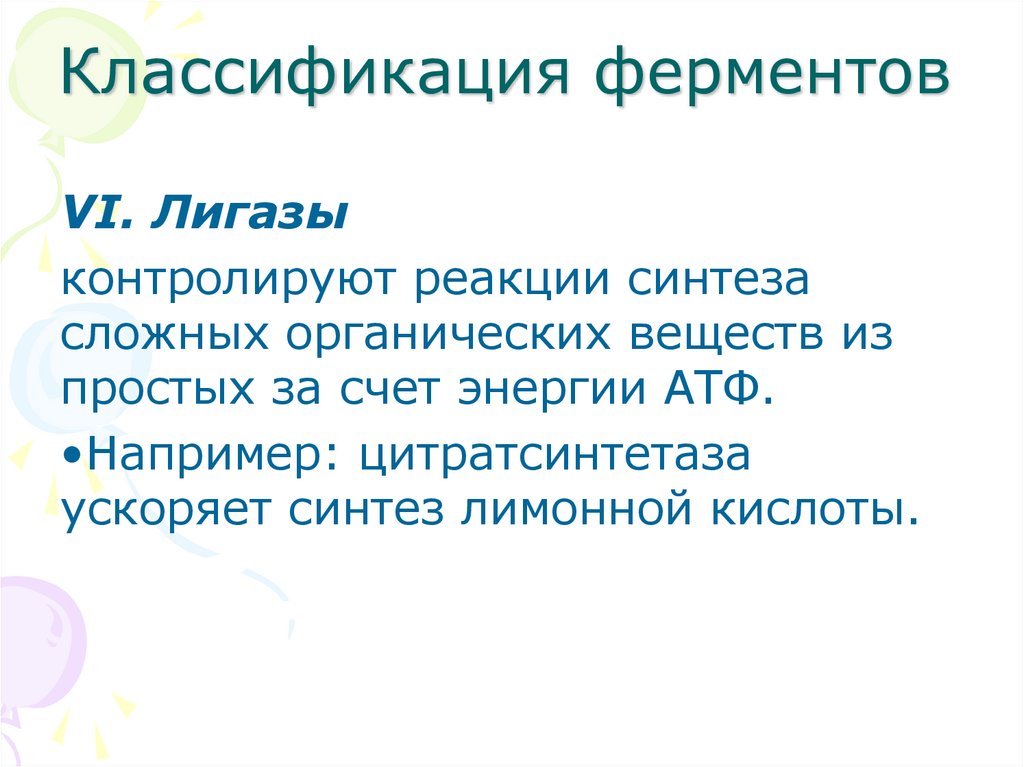 Классификация ферментов

VI. Лигазы

контролируют реакции синтеза сложных органических веществ из простых за счет энергии АТФ.

•Например: цитратсинтетаза ускоряет синтез лимонной кислоты.